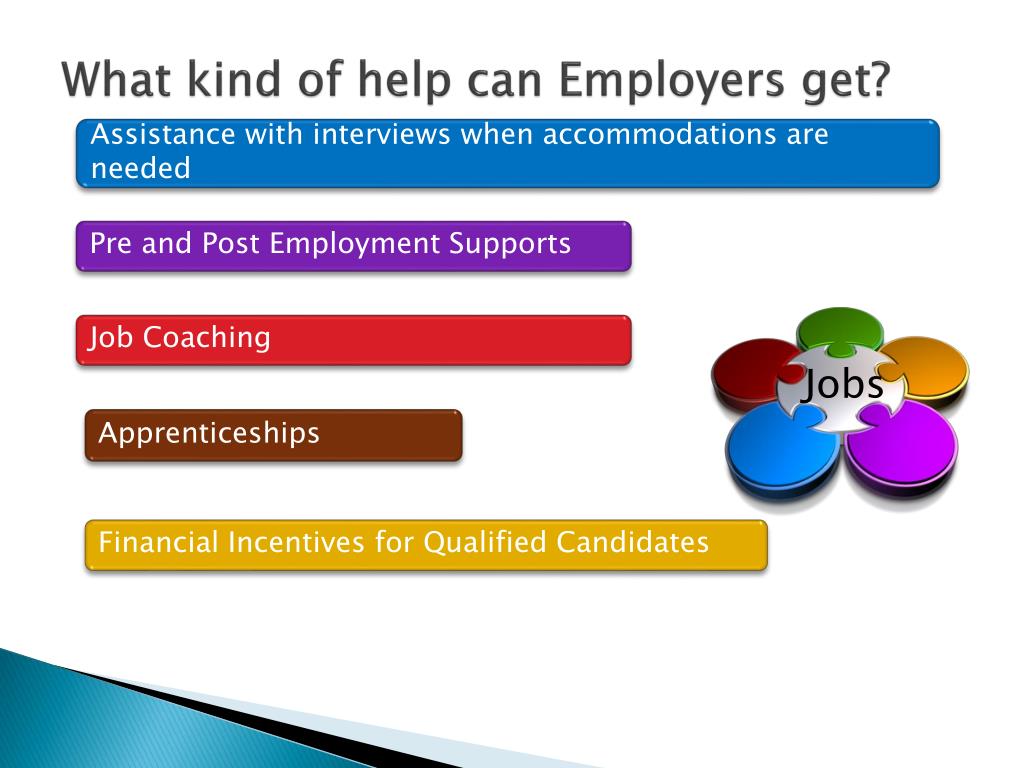 What kind of help can Employers get?

Assistance with interviews when accommodations are needed

Pre and Post Employment Supports

Job Coaching

Apprenticeships

Financial Incentives for Qualified Candidates

Jobs